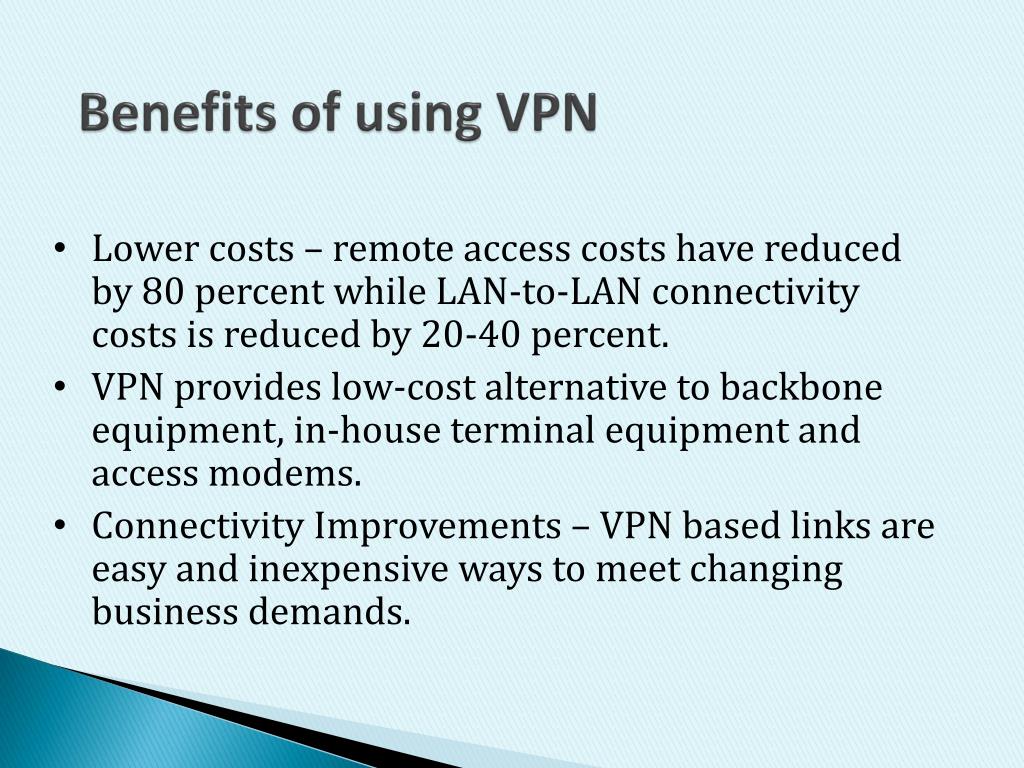 Benefits of using VPN

• Lower costs – remote access costs have reduced by 80 percent while LAN-to-LAN connectivity costs is reduced by 20-40 percent.
• VPN provides low-cost alternative to backbone equipment, in-house terminal equipment and access modems.
• Connectivity Improvements – VPN based links are easy and inexpensive ways to meet changing business demands.